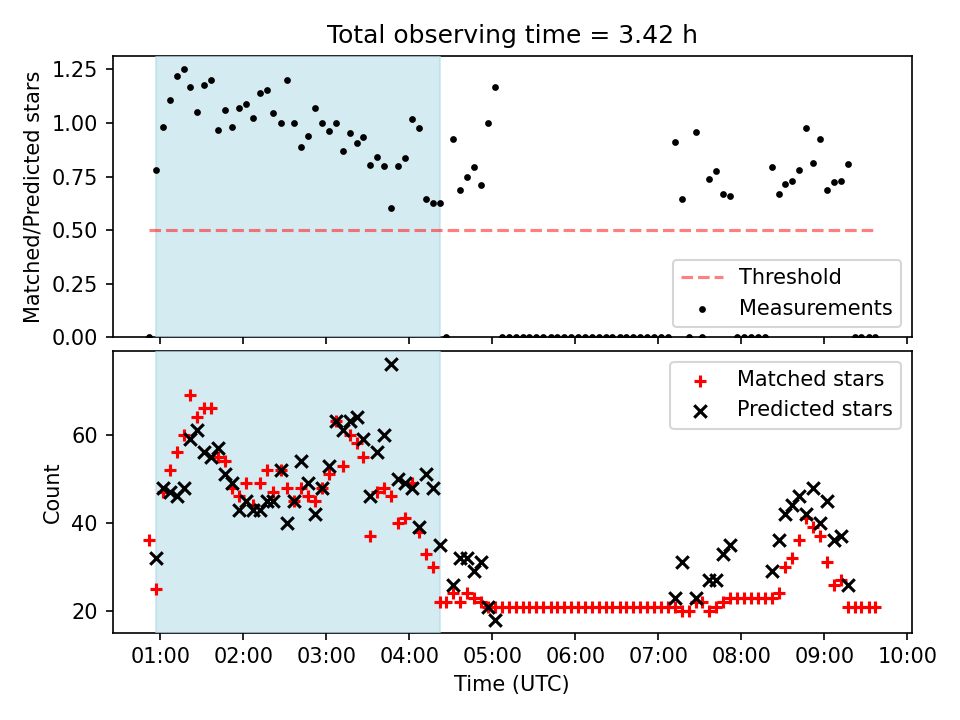 Total observing time = 3.42 h

Matched/Predicted stars

1.25
1.00
0.75
0.50
0.25
0.00

Threshold
Measurements

Count

60
40
20

Matched stars
Predicted stars

01:00 02:00 03:00 04:00 05:00 06:00 07:00 08:00 09:00 10:00
Time (UTC)